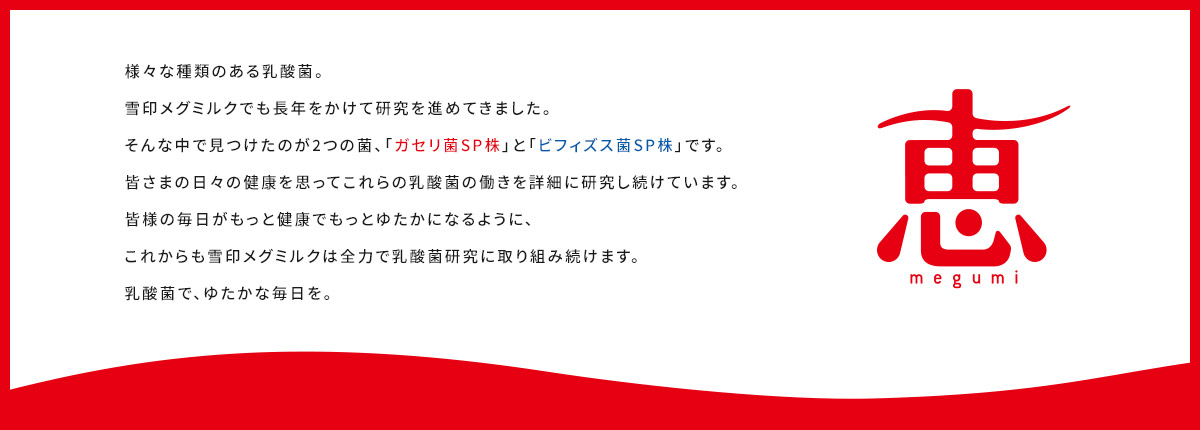 様々な種類のある乳酸菌。

雪印メグミルクでも長年をかけて研究を進めてきました。

そんな中で見つけたのが2つの菌、「ガセリ菌SP株」と「ビフィズス菌SP株」です。

皆さまの日々の健康を思ってこれらの乳酸菌の働きを詳細に研究し続けています。

皆様の毎日がもっと健康でもっとゆたかになるように、

これからも雪印メグミルクは全力で乳酸菌研究に取り組み続けます。

乳酸菌で、ゆたかな毎日を。

恵
megumi